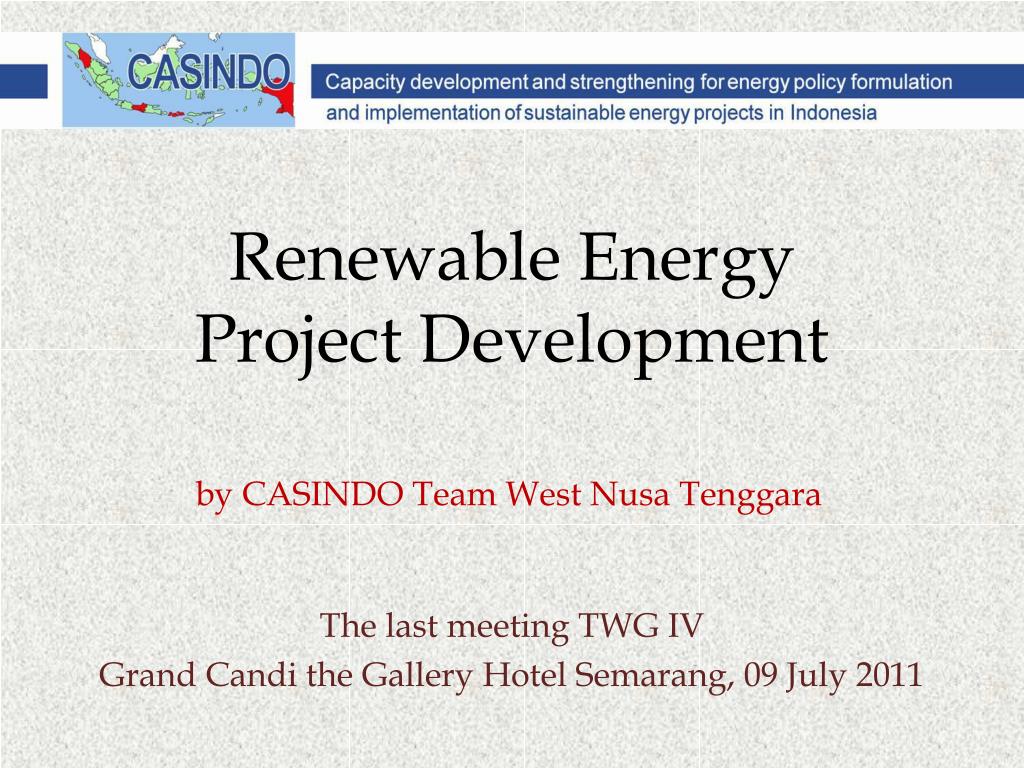 CASINDO

Capacity development and strengthening for energy policy formulation and implementation of sustainable energy projects in Indonesia

Renewable Energy Project Development

by CASINDO Team West Nusa Tenggara

The last meeting TWG IV
Grand Candi the Gallery Hotel Semarang, 09 July 2011